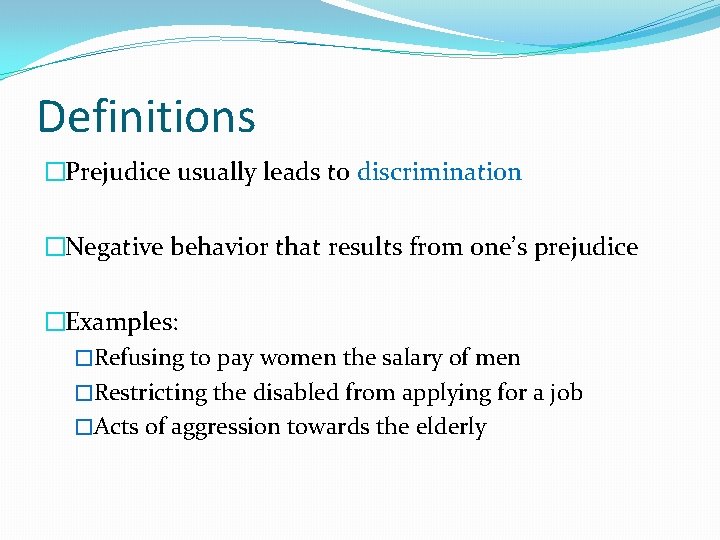 Definitions

□Prejudice usually leads to discrimination

□Negative behavior that results from one's prejudice

□Examples:

□Refusing to pay women the salary of men

□Restricting the disabled from applying for a job

□Acts of aggression towards the elderly